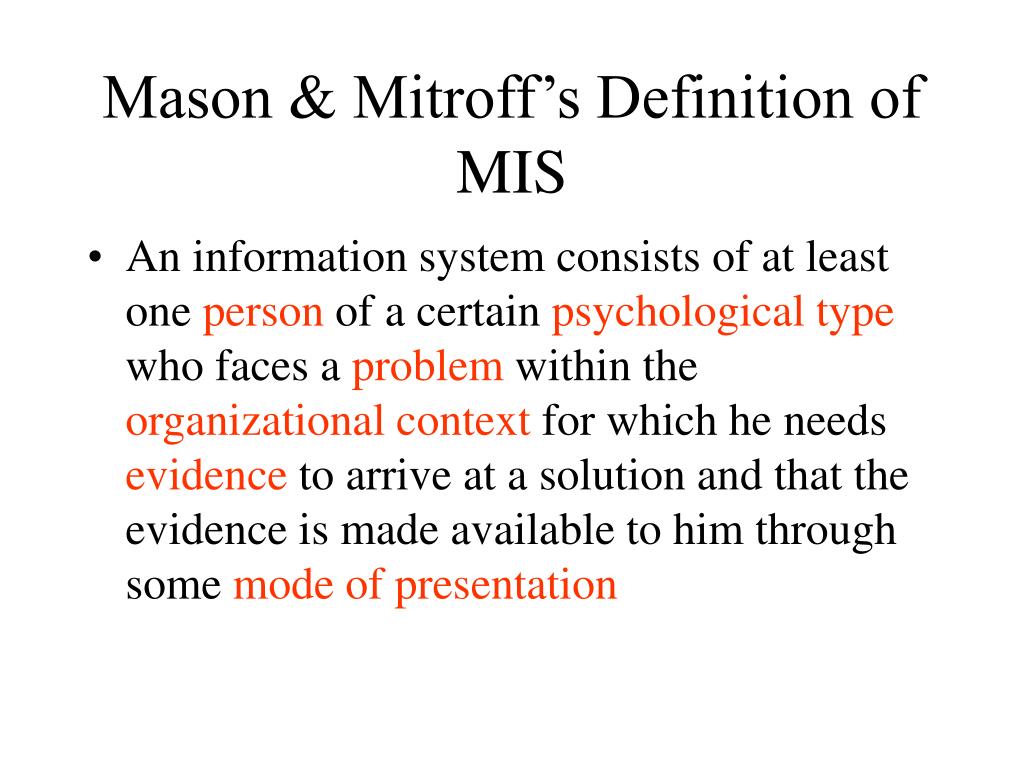 Mason & Mitroff’s Definition of MIS

• An information system consists of at least one person of a certain psychological type who faces a problem within the organizational context for which he needs evidence to arrive at a solution and that the evidence is made available to him through some mode of presentation